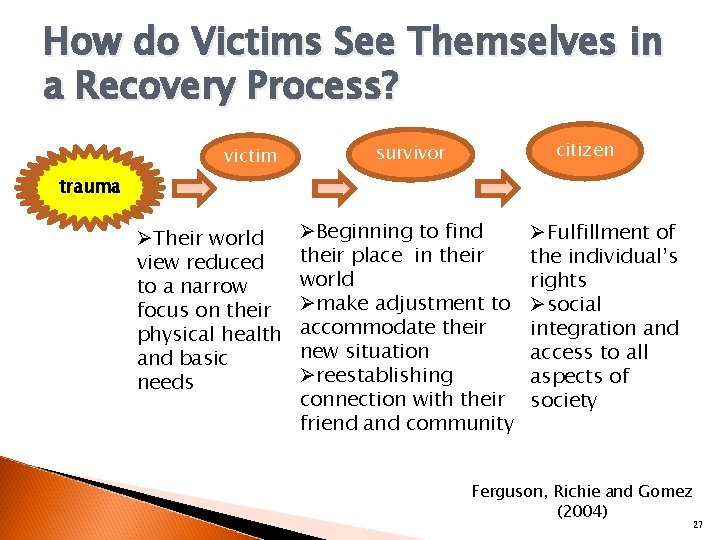 How do Victims See Themselves in a Recovery Process?

trauma

victim

survivor

citizen

➢Their world view reduced to a narrow focus on their physical health and basic needs

➢Beginning to find their place in their world
➢make adjustment to accommodate their new situation
➢reestablishing connection with their friend and community

➢Fulfillment of the individual's rights
➢social integration and access to all aspects of society

Ferguson, Richie and Gomez (2004)

27